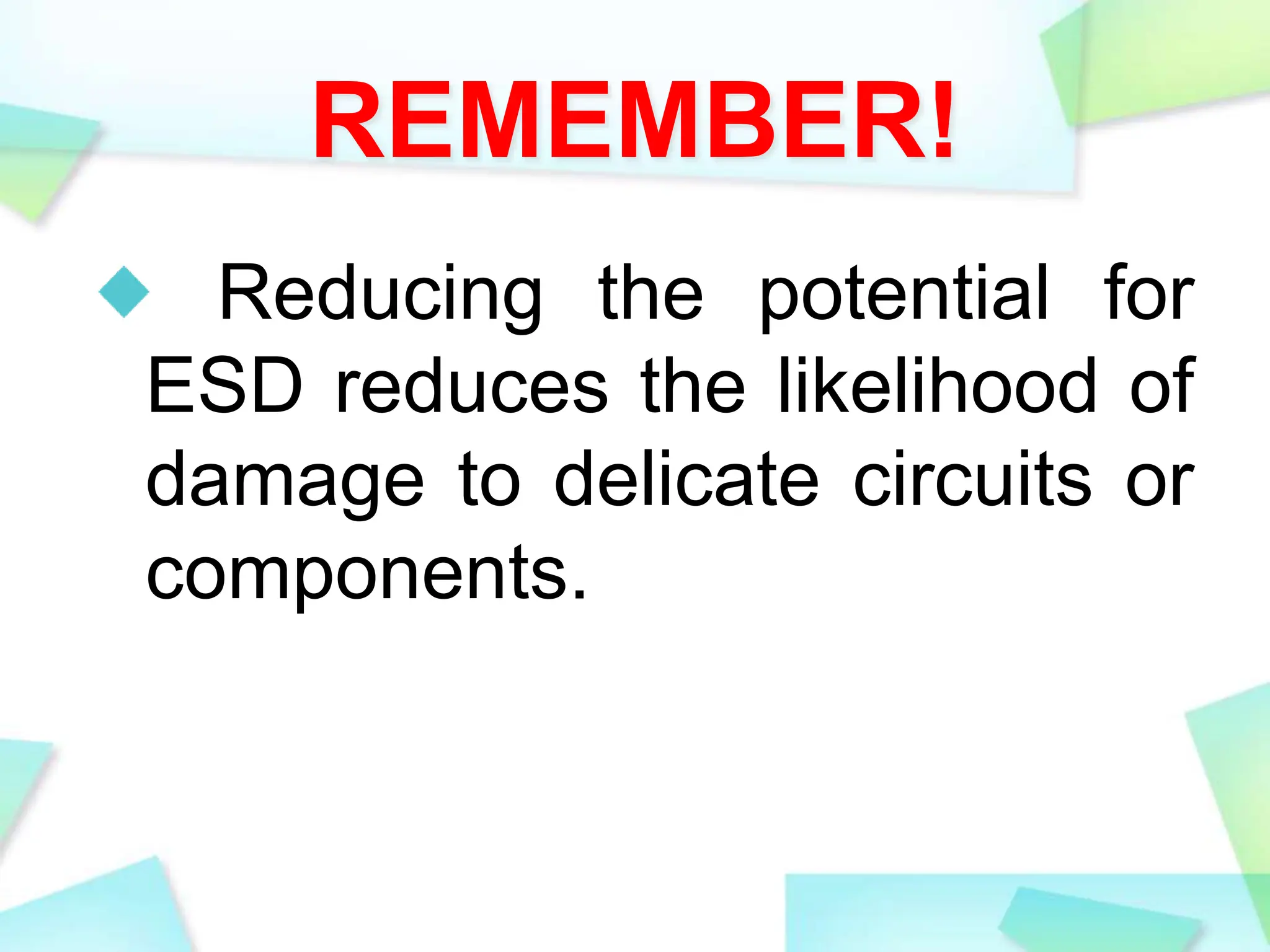 REMEMBER!

◆ Reducing the potential for ESD reduces the likelihood of damage to delicate circuits or components.